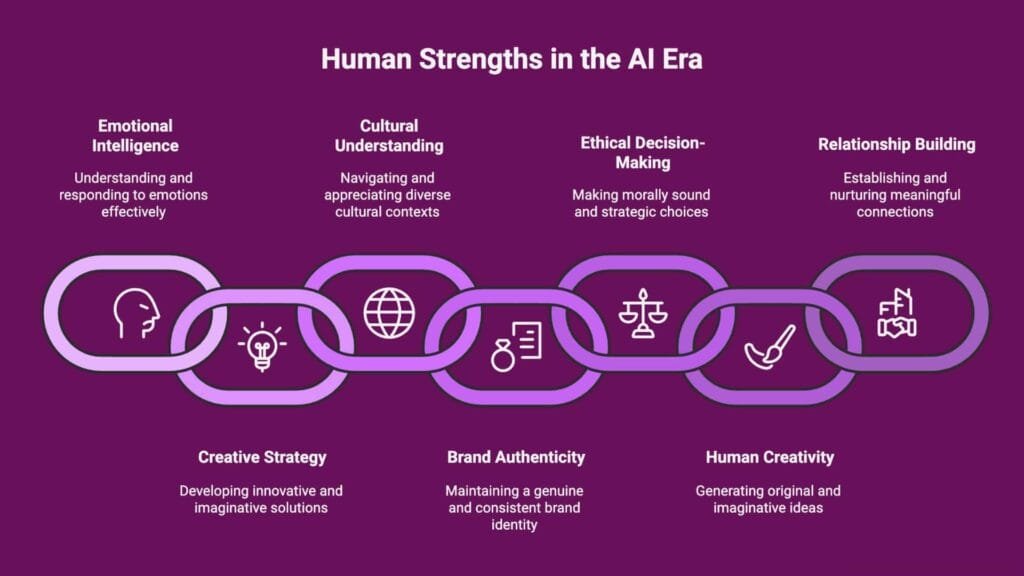 Human Strengths in the AI Era

Emotional Intelligence

Understanding and responding to emotions effectively

Cultural Understanding

Navigating and appreciating diverse cultural contexts

Ethical Decision-Making

Making morally sound and strategic choices

Relationship Building

Establishing and nurturing meaningful connections

Creative Strategy

Developing innovative and imaginative solutions

Brand Authenticity

Maintaining a genuine and consistent brand identity

Human Creativity

Generating original and imaginative ideas